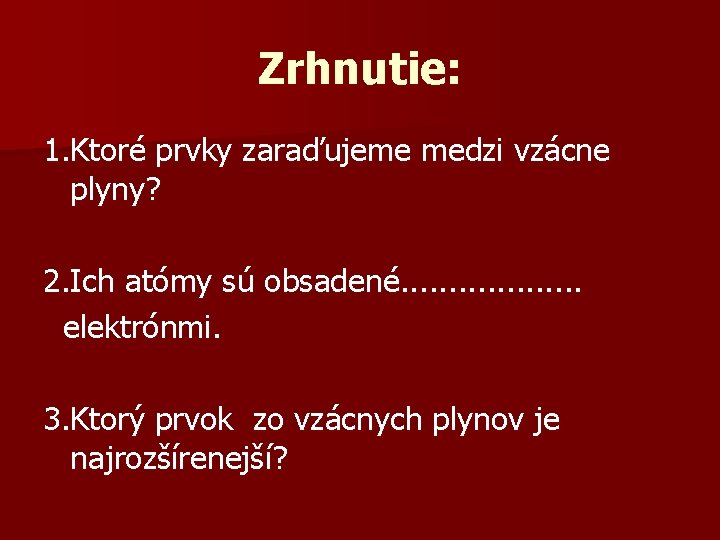 Zrhnutie:

1.Ktoré prvky zaraďujeme medzi vzácne plyny?

2.Ich atómy sú obsadené................... elektrónmi.

3.Ktorý prvok  zo vzácnych plynov je najrozšírenejší?